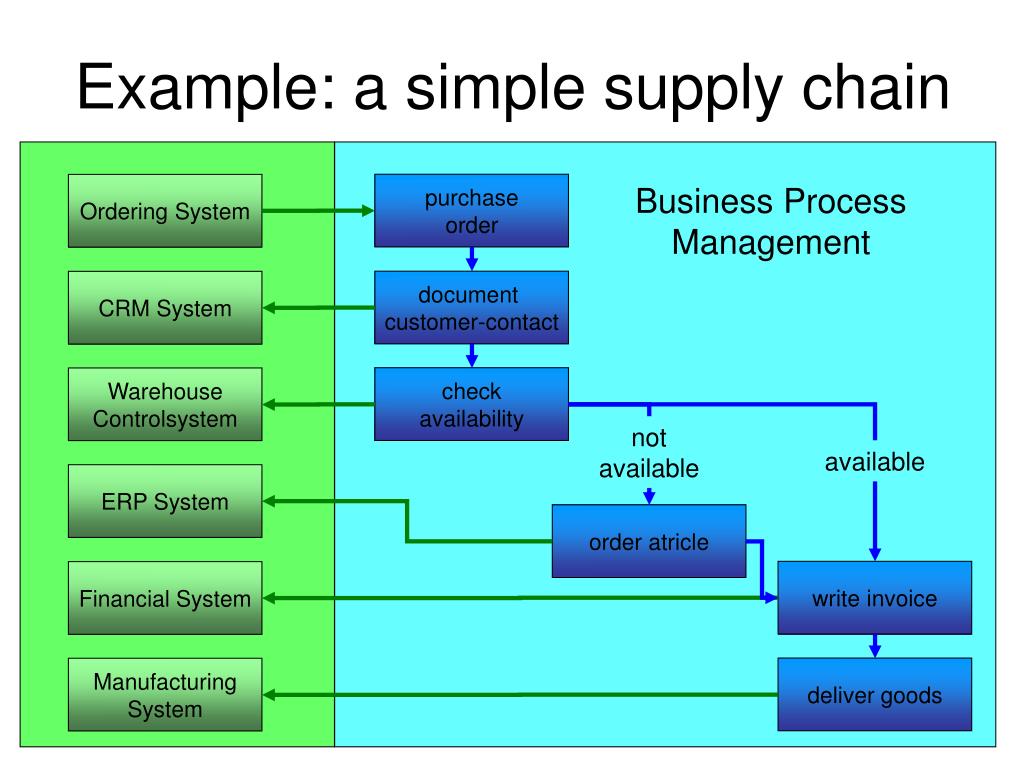 Example: a simple supply chain

Ordering System

CRM System

Warehouse Controlsystem

ERP System

Financial System

Manufacturing System

purchase order

document customer-contact

check availability

Business Process Management

not available

available

order atricle

write invoice

deliver goods